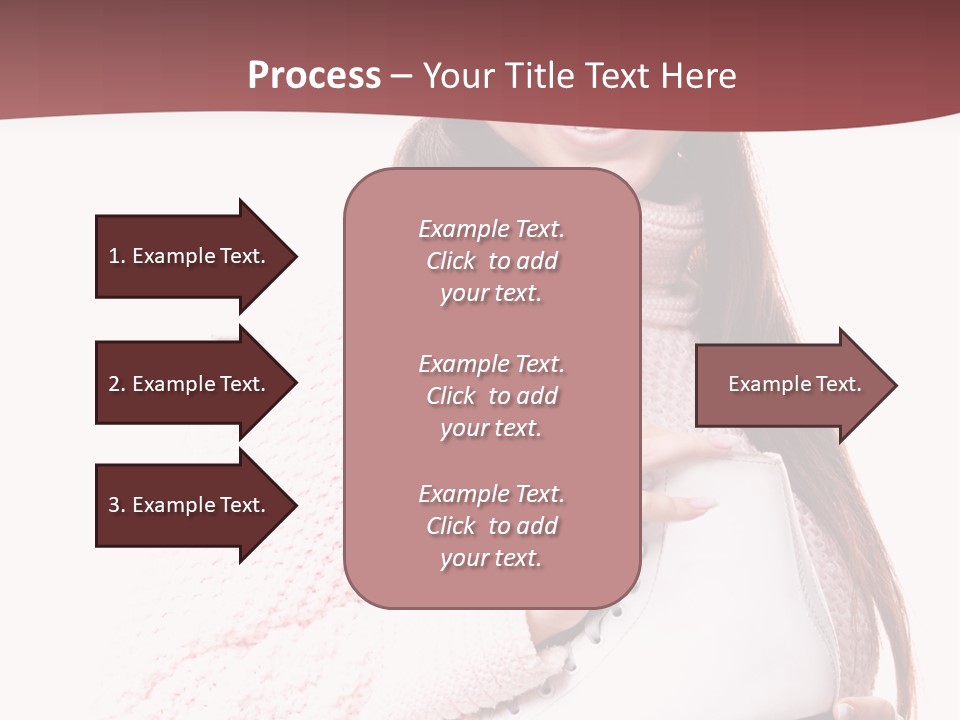 Process – Your Title Text Here

1. Example Text.

2. Example Text.

3. Example Text.

Example Text. Click to add your text.

Example Text. Click to add your text.

Example Text. Click to add your text.

Example Text.